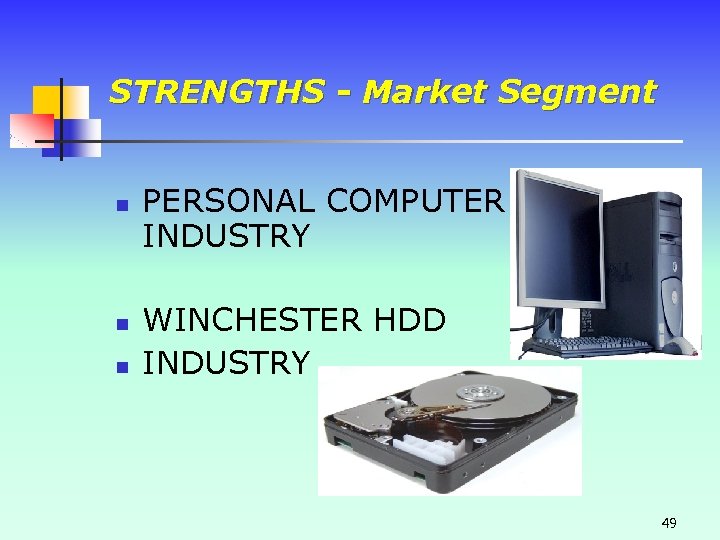 STRENGTHS - Market Segment

- PERSONAL COMPUTER INDUSTRY

- WINCHESTER HDD
- INDUSTRY

49